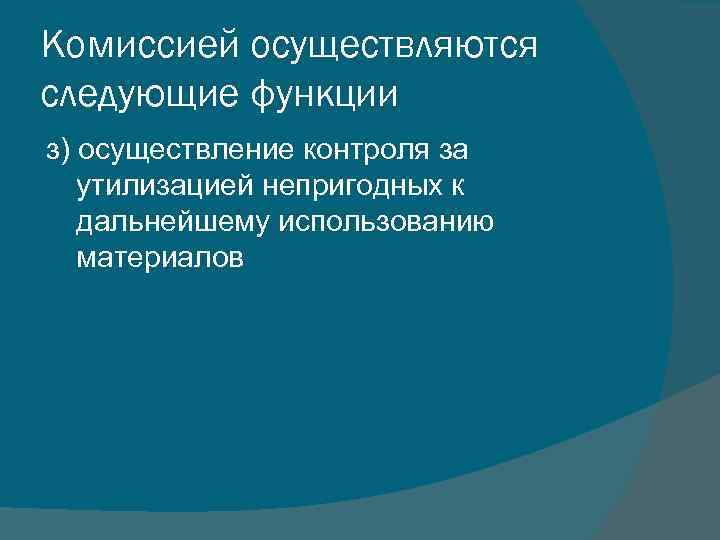 Комиссией осуществляются следующие функции

з) осуществление контроля за утилизацией непригодных к дальнейшему использованию материалов